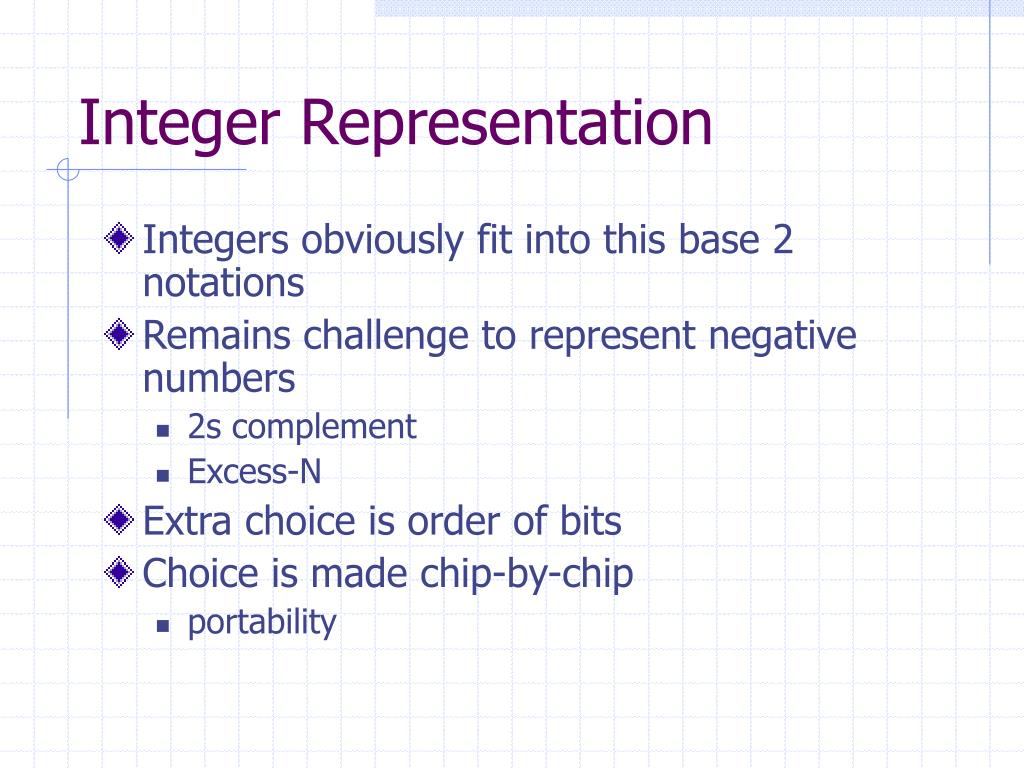 Integer Representation

Integers obviously fit into this base 2 notations

Remains challenge to represent negative numbers

2s complement

Excess-N

Extra choice is order of bits

Choice is made chip-by-chip

portability